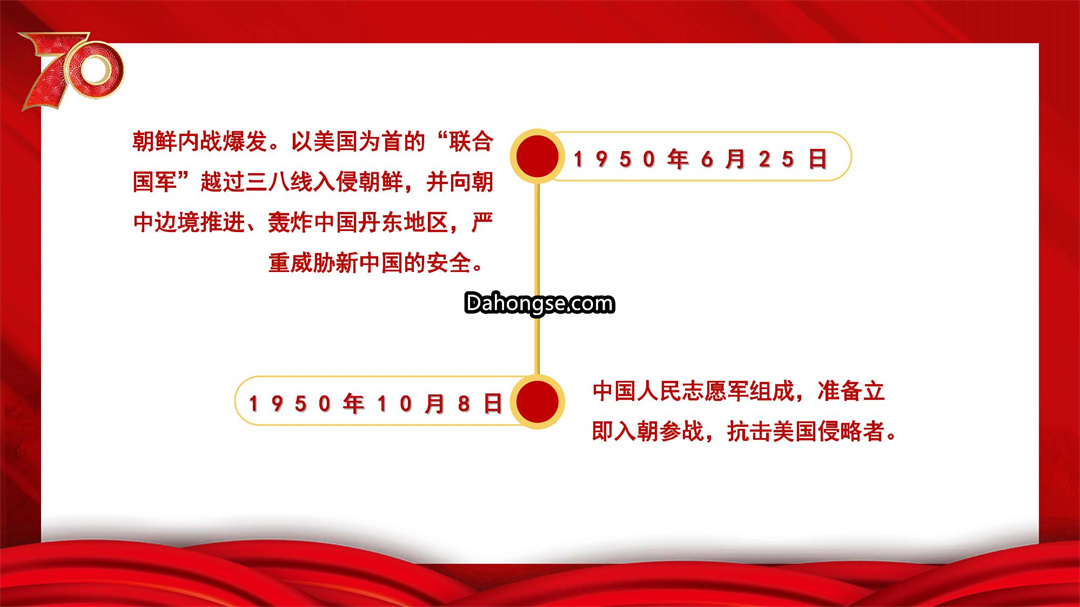 70

朝鲜内战爆发。以美国为首的“联合国军”越过三八线入侵朝鲜，并向朝中边境推进、轰炸中国丹东地区，严重威胁新中国的安全。

1950年6月25日

Dahongse.com

1950年10月8日

中国人民志愿军组成，准备立即入朝参战，抗击美国侵略者。